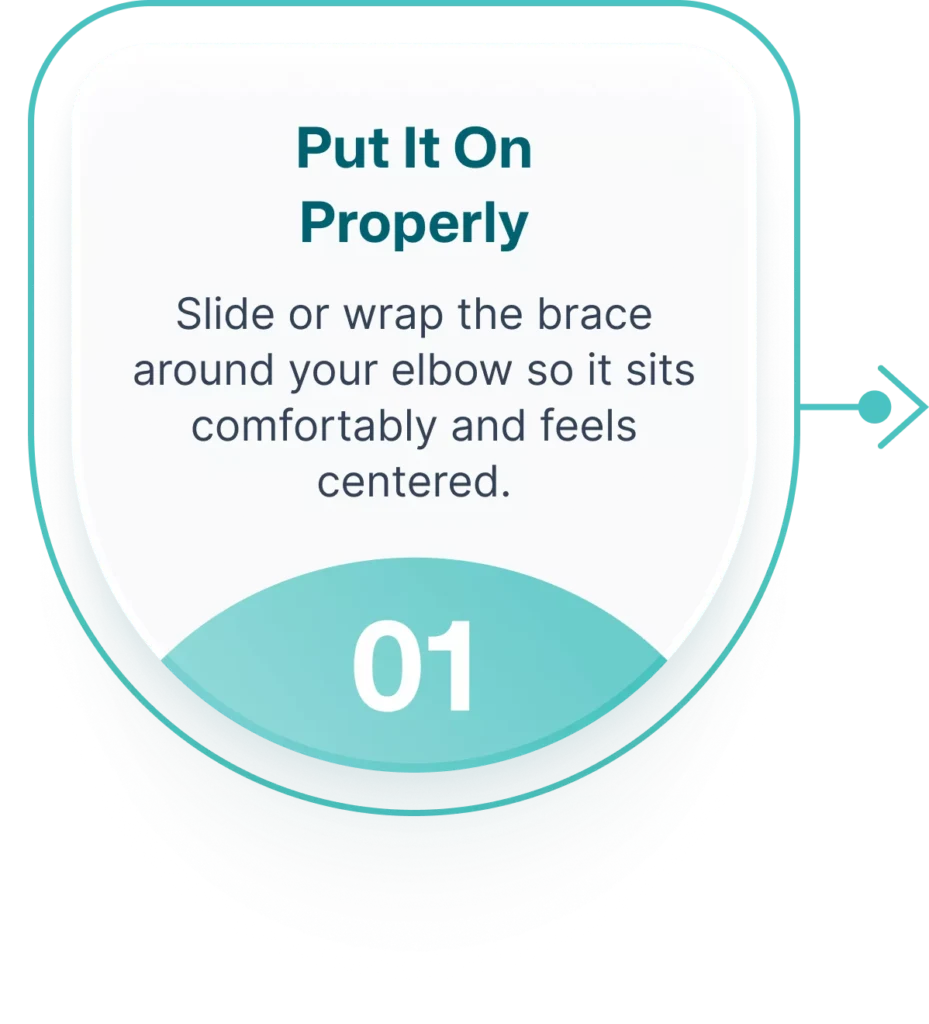 Put It On Properly

Slide or wrap the brace around your elbow so it sits comfortably and feels centered.

01